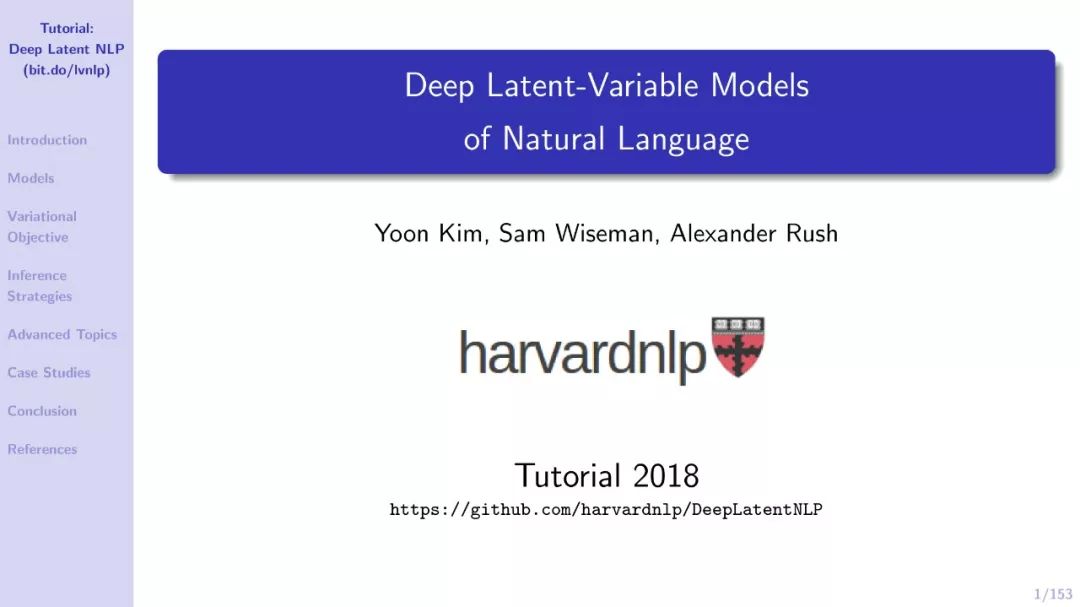 Tutorial: Deep Latent NLP (bit.do/lvnlp)

Introduction

Models

Variational Objective

Inference Strategies

Advanced Topics

Case Studies

Conclusion

References

Deep Latent-Variable Models of Natural Language

Yoon Kim, Sam Wiseman, Alexander Rush

harvardnlp

Tutorial 2018

https://github.com/harvardnlp/DeepLatentNLP

1/153